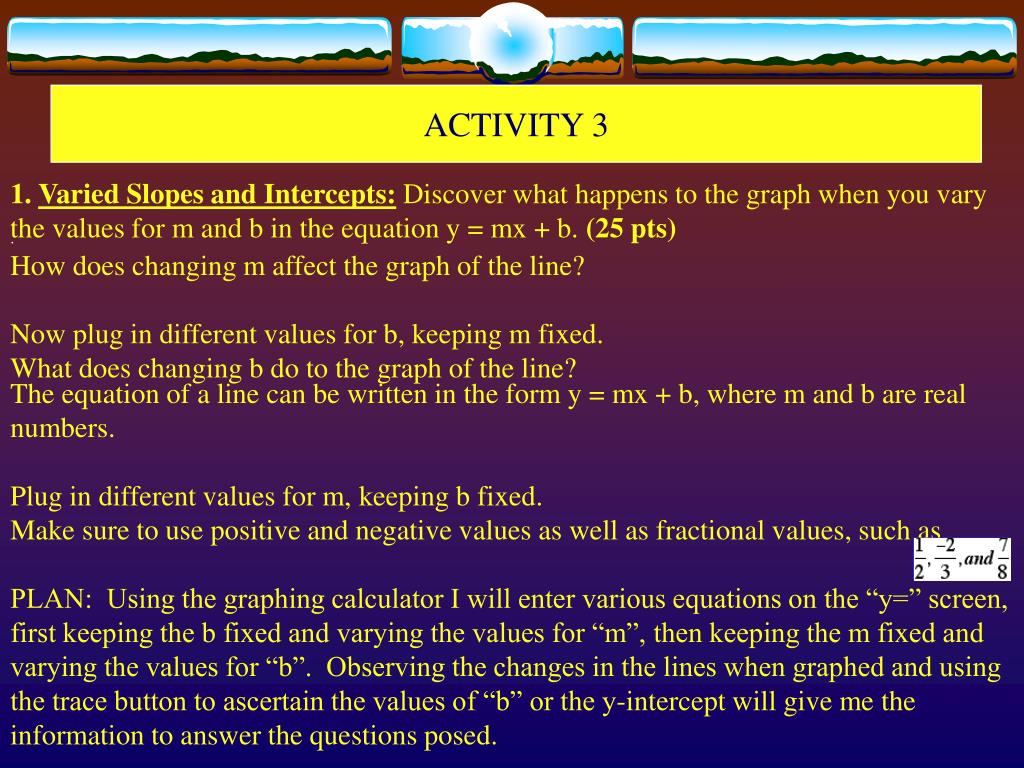 ACTIVITY 3

1. Varied Slopes and Intercepts: Discover what happens to the graph when you vary the values for m and b in the equation y = mx + b. (25 pts)

How does changing m affect the graph of the line?

Now plug in different values for b, keeping m fixed.
What does changing b do to the graph of the line?

The equation of a line can be written in the form y = mx + b, where m and b are real numbers.

Plug in different values for m, keeping b fixed.
Make sure to use positive and negative values as well as fractional values, such as $\frac{1}{2}, \frac{-2}{3}, and \frac{7}{8}$

PLAN: Using the graphing calculator I will enter various equations on the “y=” screen, first keeping the b fixed and varying the values for “m”, then keeping the m fixed and varying the values for “b”. Observing the changes in the lines when graphed and using the trace button to ascertain the values of “b” or the y-intercept will give me the information to answer the questions posed.